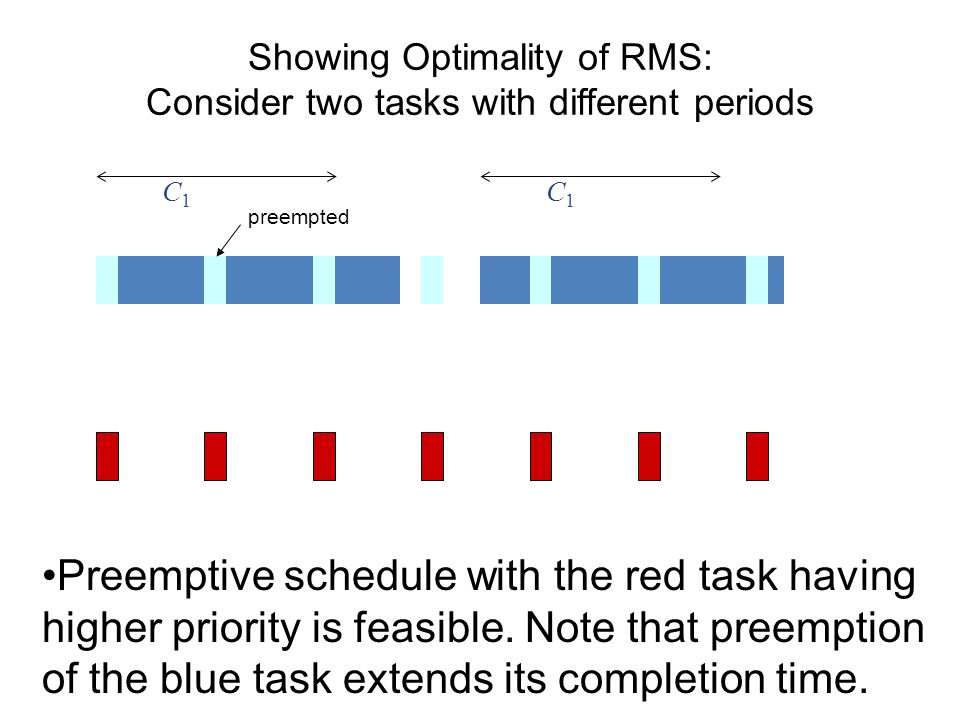 Showing Optimality of RMS:
Consider two tasks with different periods

$C_1$

preempted

$C_1$

•Preemptive schedule with the red task having higher priority is feasible. Note that preemption of the blue task extends its completion time.